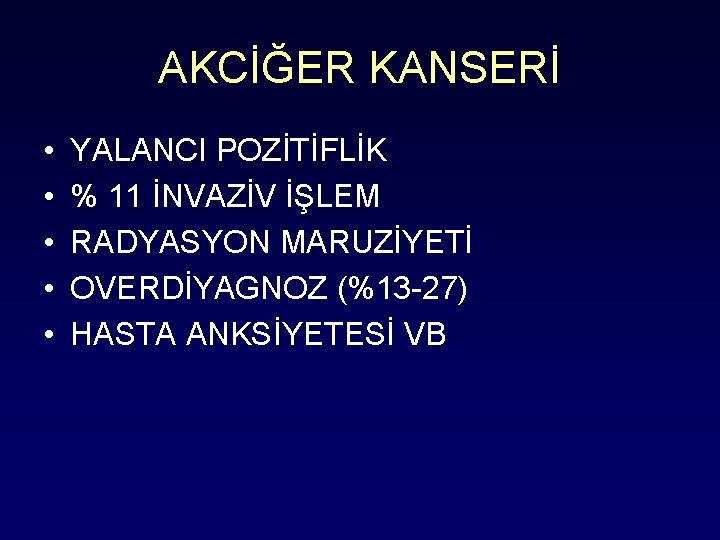 AKCİĞER KANSERİ

• YALANCI POZİTİFLİK
• % 11 İNVAZİV İŞLEM
• RADYASYON MARUZİYETİ
• OVERDİYAGNOZ (%13-27)
• HASTA ANKSİYETESİ VB